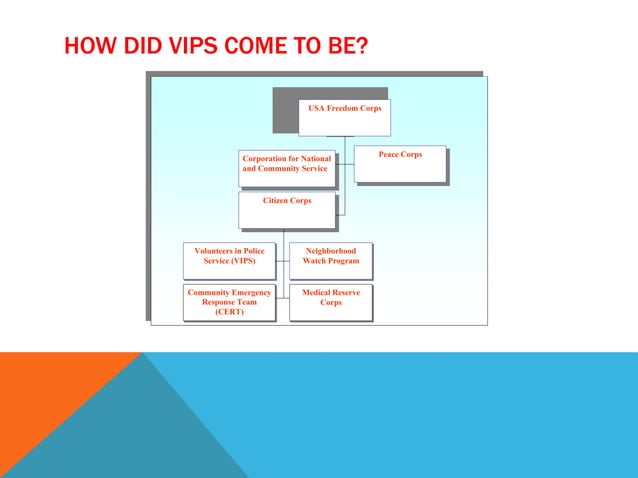 HOW DID VIPS COME TO BE?

USA Freedom Corps

Corporation for National and Community Service

Peace Corps

Citizen Corps

Volunteers in Police Service (VIPS)

Neighborhood Watch Program

Community Emergency Response Team (CERT)

Medical Reserve Corps